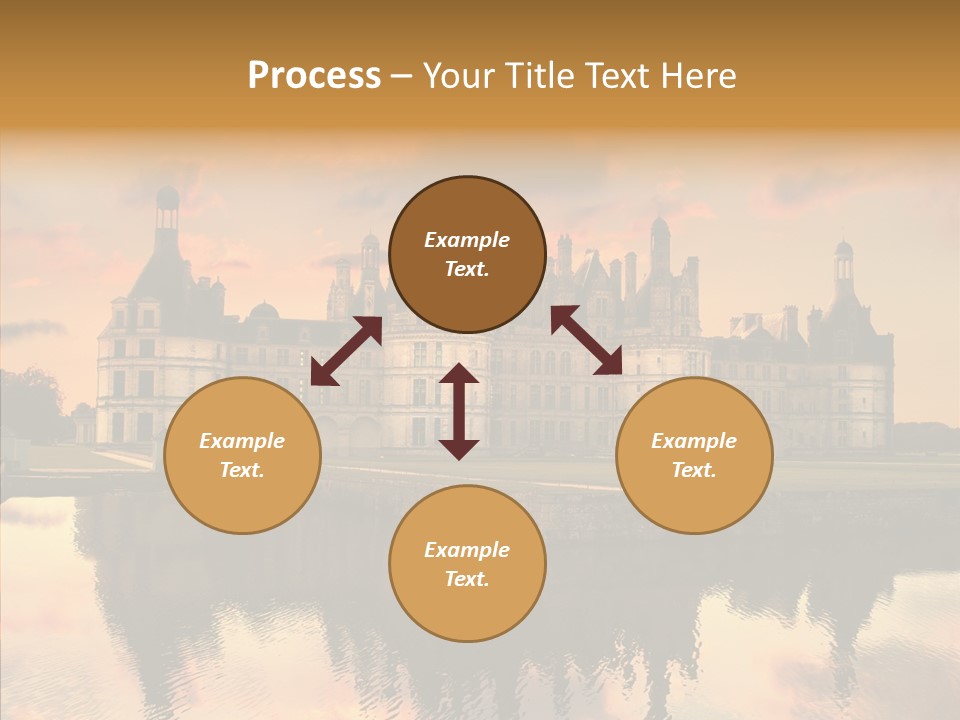 Process – Your Title Text Here

Example Text.

Example Text.

Example Text.

Example Text.